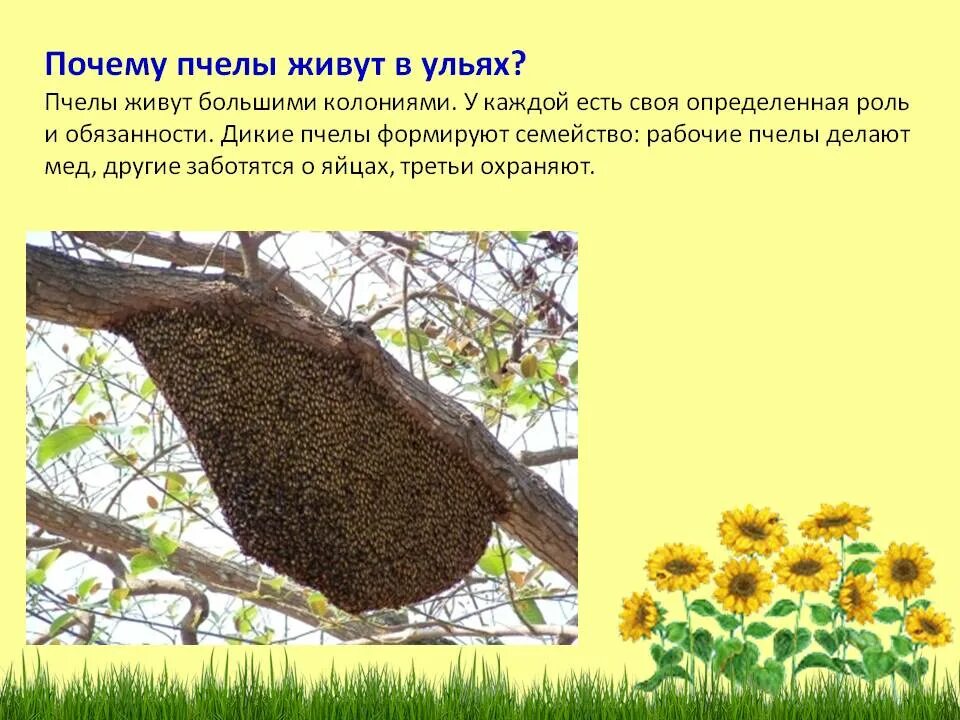 Почему пчелы живут в ульях?

Пчелы живут большими колониями. У каждой есть своя определенная роль и обязанности. Дикие пчелы формируют семейство: рабочие пчелы делают мед, другие заботятся о яйцах, третьи охраняют.